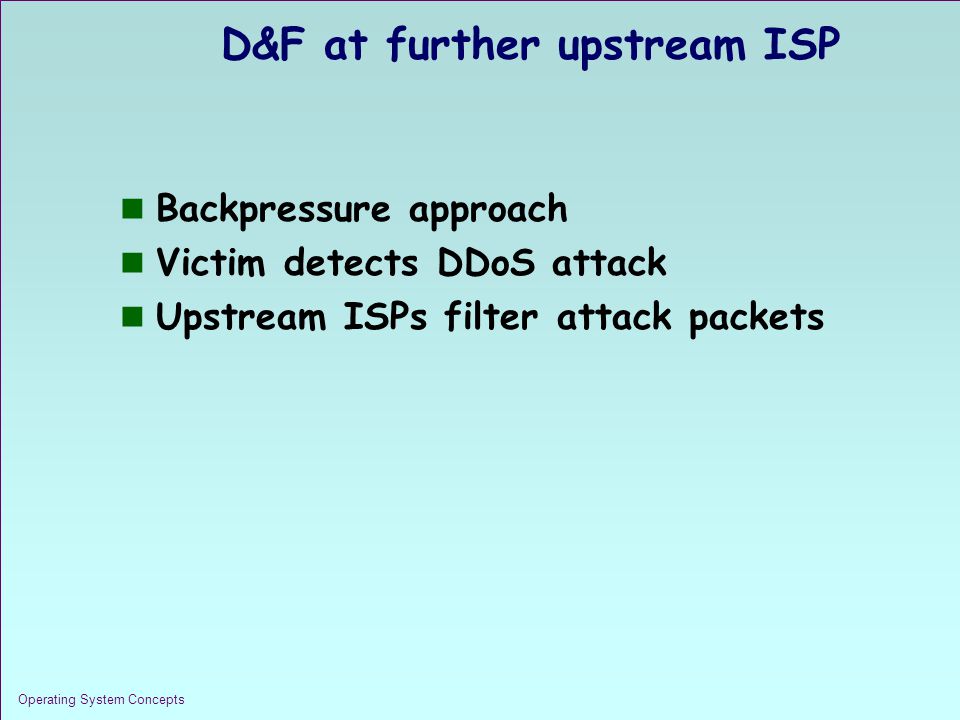 D&F at further upstream ISP

Backpressure approach
Victim detects DDoS attack
Upstream ISPs filter attack packets

Operating System Concepts